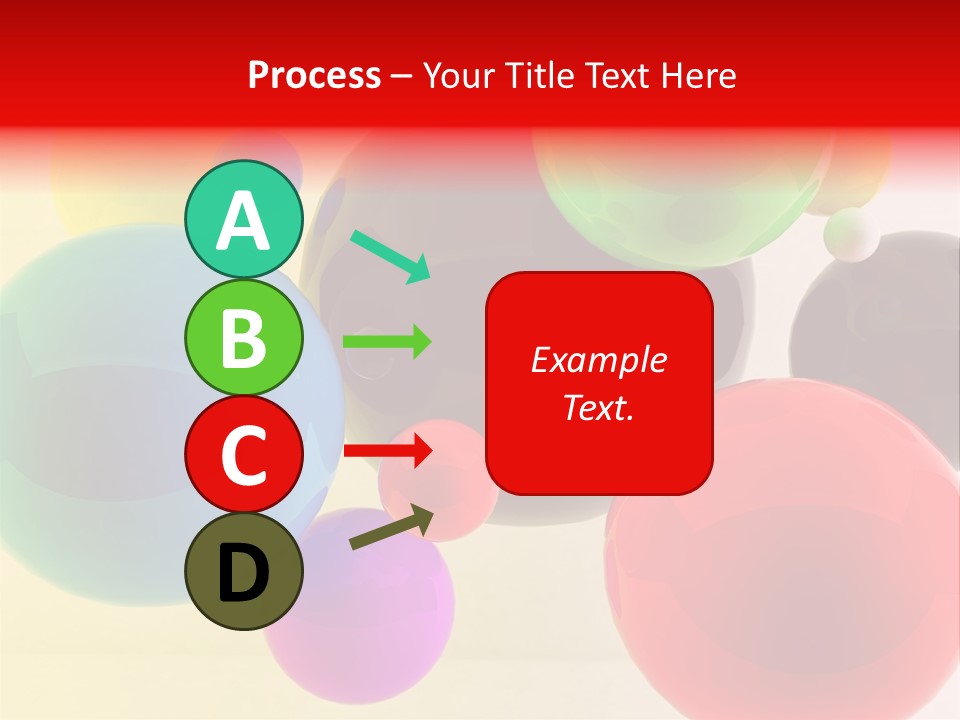 Process – Your Title Text Here

A

B

C

D

Example Text.